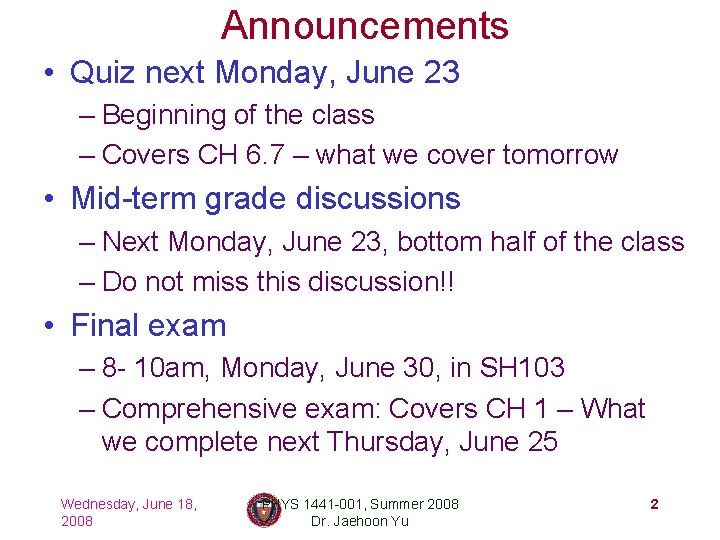 Announcements

• Quiz next Monday, June 23
– Beginning of the class
– Covers CH 6.7 – what we cover tomorrow

• Mid-term grade discussions
– Next Monday, June 23, bottom half of the class
– Do not miss this discussion!!

• Final exam
– 8- 10am, Monday, June 30, in SH103
– Comprehensive exam: Covers CH 1 – What we complete next Thursday, June 25

Wednesday, June 18, 2008

PHYS 1441-001, Summer 2008
Dr. Jaehoon Yu

2